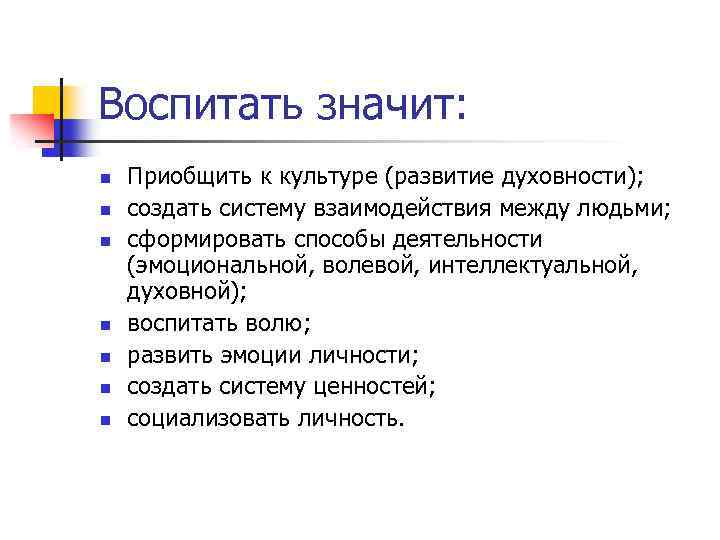 Воспитать значит:

- Приобщить к культуре (развитие духовности);
- создать систему взаимодействия между людьми;
- сформировать способы деятельности (эмоциональной, волевой, интеллектуальной, духовной);
- воспитать волю;
- развить эмоции личности;
- создать систему ценностей;
- социализовать личность.